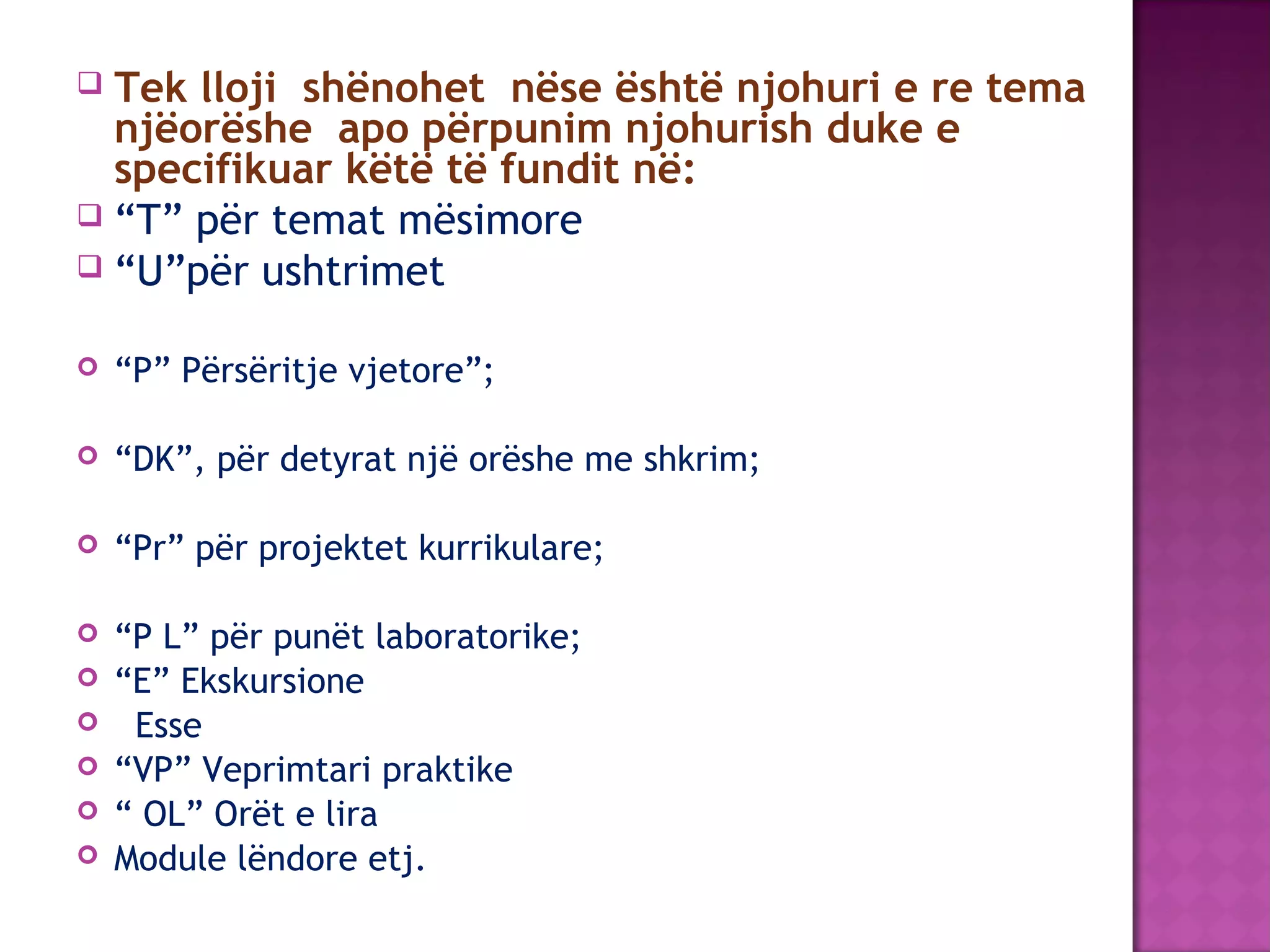 ❑ Tek lloji shënohet nëse është njohuri e re tema njëorëshe apo përpunim njohurish duke e specifikuar këtë të fundit në:
❑ “T” për temat mësimore
❑ “U”për ushtrimet

○ “P” Përsëritje vjetore”;

○ “DK”, për detyrat një orëshe me shkrim;

○ “Pr” për projektet kurrikulare;

○ “P L” për punët laboratorike;
○ “E” Ekskursione
○ Esse
○ “VP” Veprimtari praktike
○ “ OL” Orët e lira
○ Module lëndore etj.